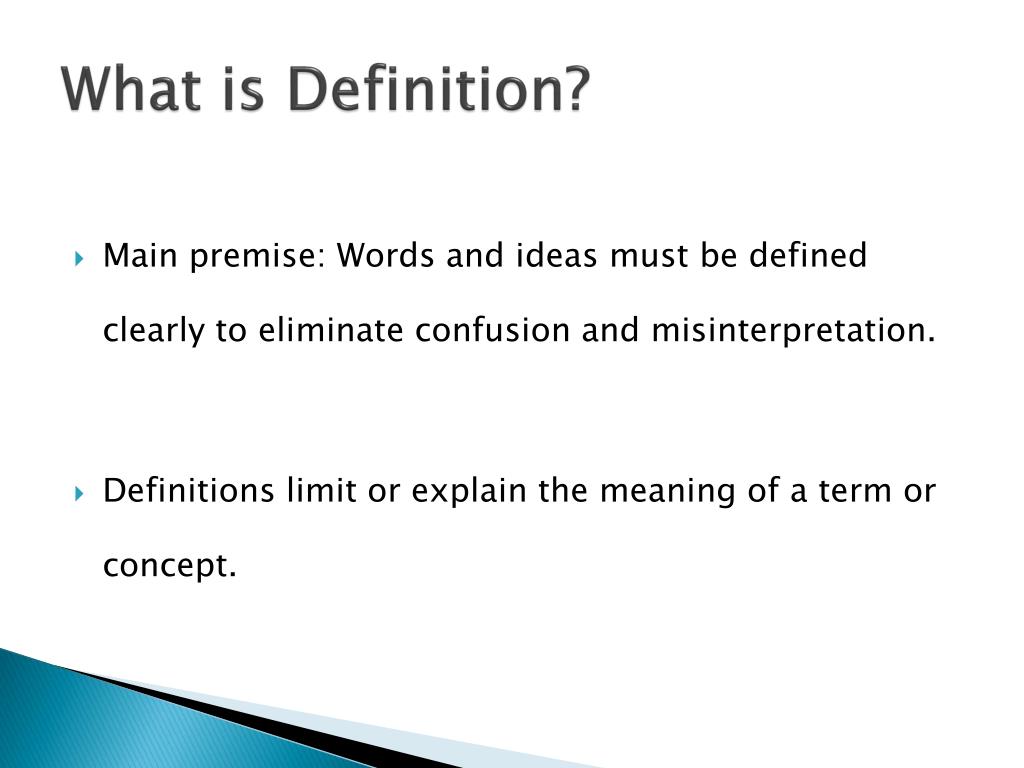 What is Definition?

Main premise: Words and ideas must be defined clearly to eliminate confusion and misinterpretation.

Definitions limit or explain the meaning of a term or concept.